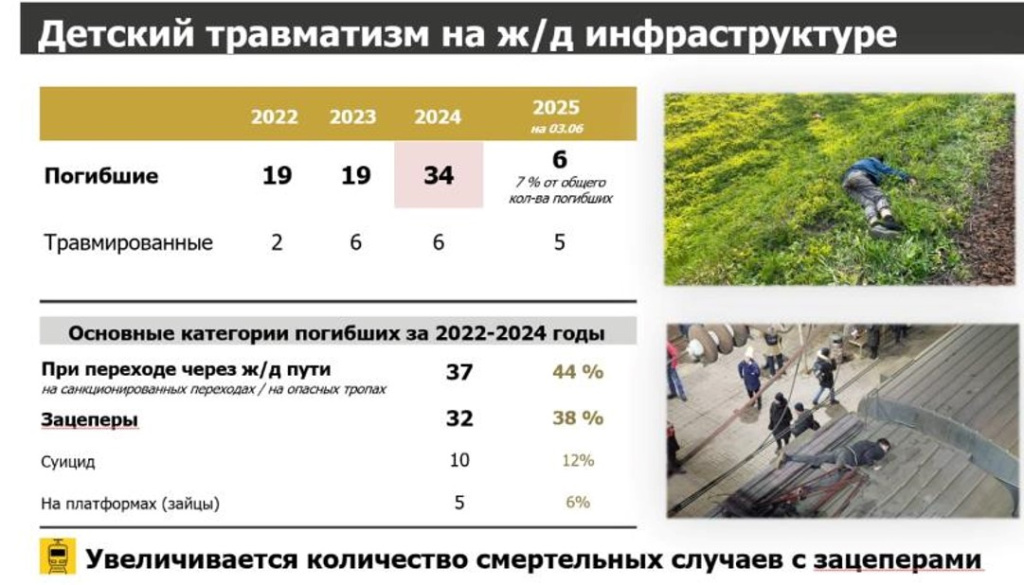 Детский травматизм на ж/д инфраструктуре

| | 2022 | 2023 | 2024 | 2025 на 03.06 |
|---|---|---|---|---|
| Погибшие | 19 | 19 | 34 | 6 7 % от общего кол-ва погибших |
| Травмированные | 2 | 6 | 6 | 5 |

Основные категории погибших за 2022-2024 годы

| | | |
|---|---|---|
| При переходе через ж/д пути на санкционированных переходах / на опасных тропах | 37 | 44 % |
| Зацеперы | 32 | 38 % |
| Суицид | 10 | 12% |
| На платформах (зайцы) | 5 | 6% |

Увеличивается количество смертельных случаев с зацеперами